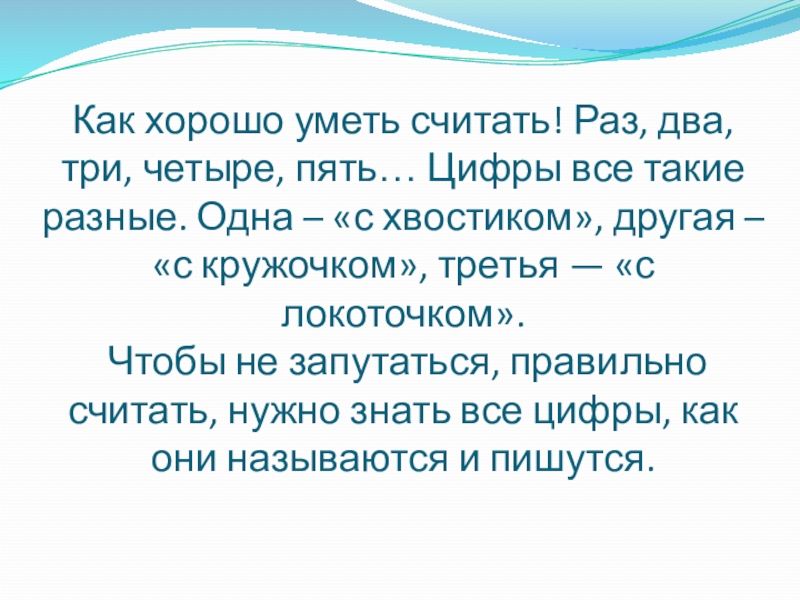 Как хорошо уметь считать! Раз, два, три, четыре, пять… Цифры все такие разные. Одна – «с хвостиком», другая – «с кружочком», третья — «с локоточком».
Чтобы не запутаться, правильно считать, нужно знать все цифры, как они называются и пишутся.